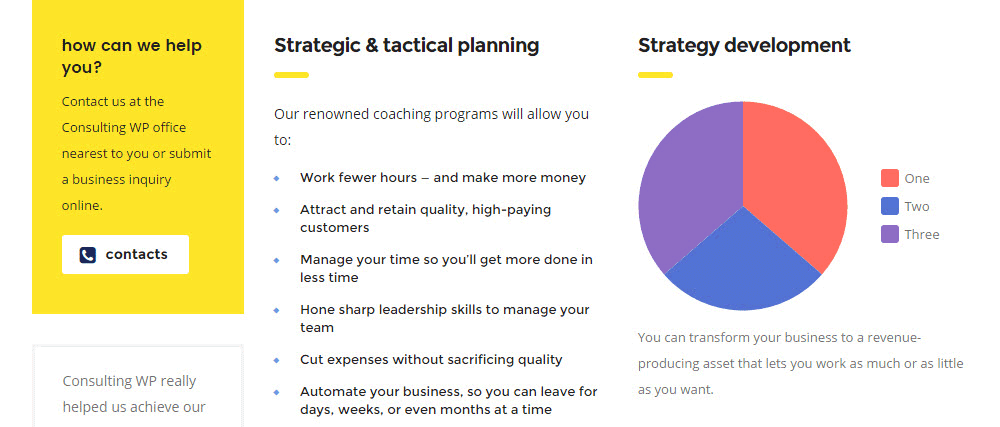 how can we help you?

Contact us at the Consulting WP office nearest to you or submit a business inquiry online.

contacts

Consulting WP really helped us achieve our

Strategic & tactical planning

Our renowned coaching programs will allow you to:

- Work fewer hours – and make more money
- Attract and retain quality, high-paying customers
- Manage your time so you'll get more done in less time
- Hone sharp leadership skills to manage your team
- Cut expenses without sacrificing quality
- Automate your business, so you can leave for days, weeks, or even months at a time

Strategy development

One
Two
Three

You can transform your business to a revenue-producing asset that lets you work as much or as little as you want.